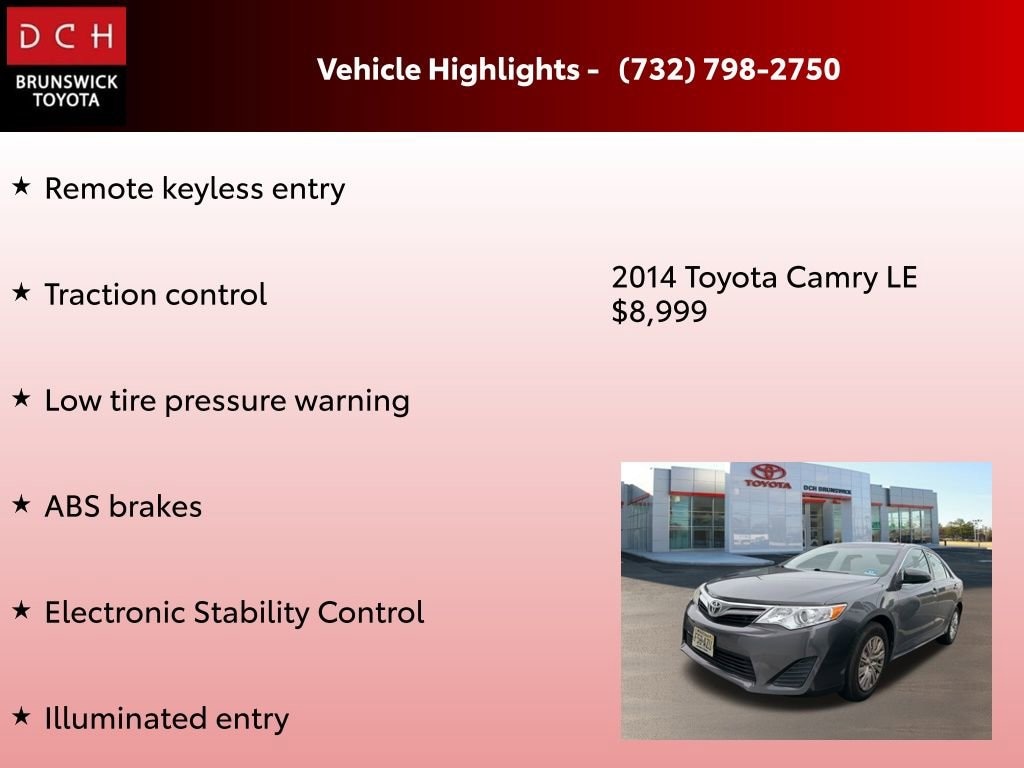 DCH
BRUNSWICK
TOYOTA

Vehicle Highlights - (732) 798-2750

★ Remote keyless entry

★ Traction control

★ Low tire pressure warning

★ ABS brakes

★ Electronic Stability Control

★ Illuminated entry

2014 Toyota Camry LE
$8,999

TOYOTA
DCH BRUNSWICK